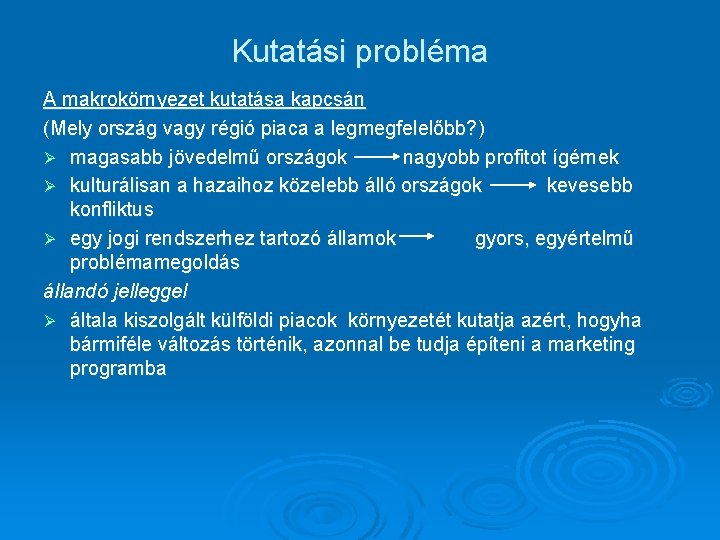 Kutatási probléma

A makrokörnyezet kutatása kapcsán

(Mely ország vagy régió piaca a legmegfelelőbb?)

➢ magasabb jövedelmű országok → nagyobb profitot ígérnek

➢ kulturálisan a hazaihoz közelebb álló országok → kevesebb konfliktus

➢ egy jogi rendszerhez tartozó államok → gyors, egyértelmű problémamegoldás

állandó jelleggel

➢ általa kiszolgált külföldi piacok környezetét kutatja azért, hogyha bármiféle változás történik, azonnal be tudja építeni a marketing programba